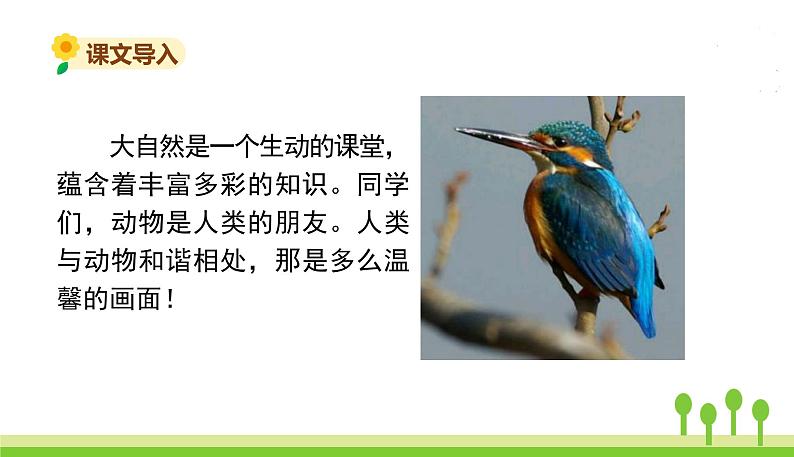 课文导入

大自然是一个生动的课堂，蕴含着丰富多彩的知识。同学们，动物是人类的朋友。人类与动物和谐相处，那是多么温馨的画面！